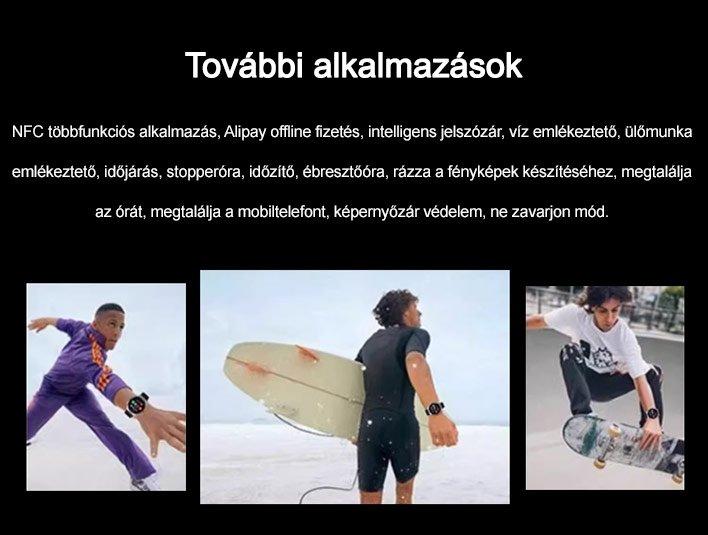 További alkalmazások

NFC többfunkciós alkalmazás, Alipay offline fizetés, intelligens jelszózár, víz emlékeztető, ülőmunka emlékeztető, időjárás, stopperóra, időzítő, ébresztőóra, rázza a fényképek készítéséhez, megtalálja az órát, megtalálja a mobiltelefont, képernyőzár védelem, ne zavarjon mód.